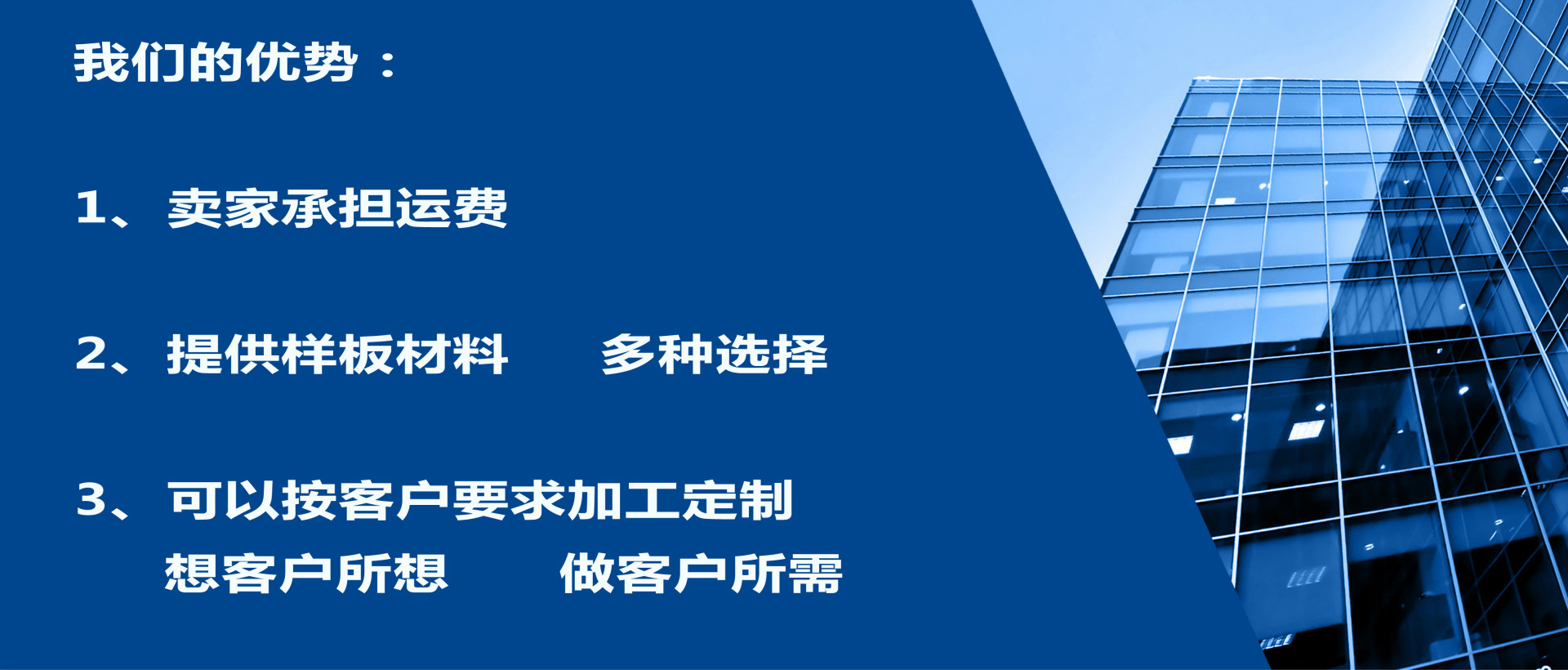 我们的优势：

1、卖家承担运费

2、提供样板材料　　多种选择

3、可以按客户要求加工定制
想客户所想　　做客户所需